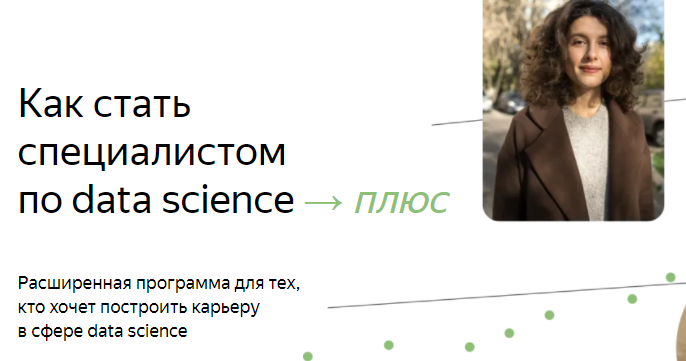 Как стать специалистом по data science → плюс

Расширенная программа для тех, кто хочет построить карьеру в сфере data science